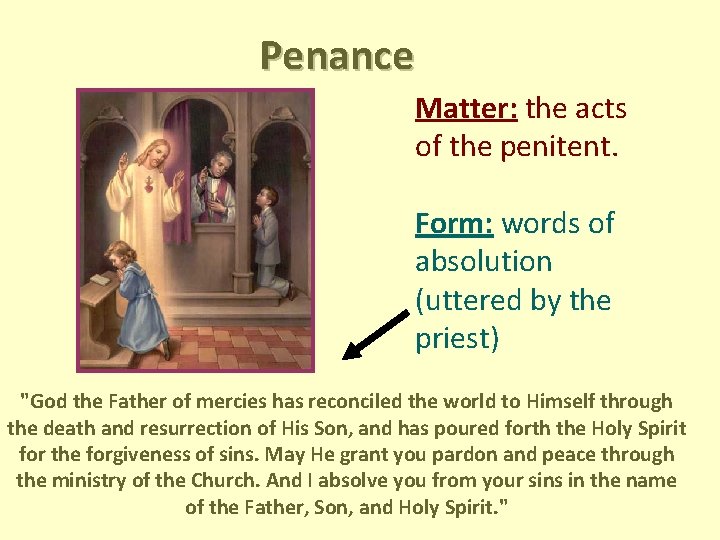 Penance

Matter: the acts of the penitent.

Form: words of absolution (uttered by the priest)

"God the Father of mercies has reconciled the world to Himself through the death and resurrection of His Son, and has poured forth the Holy Spirit for the forgiveness of sins. May He grant you pardon and peace through the ministry of the Church. And I absolve you from your sins in the name of the Father, Son, and Holy Spirit."